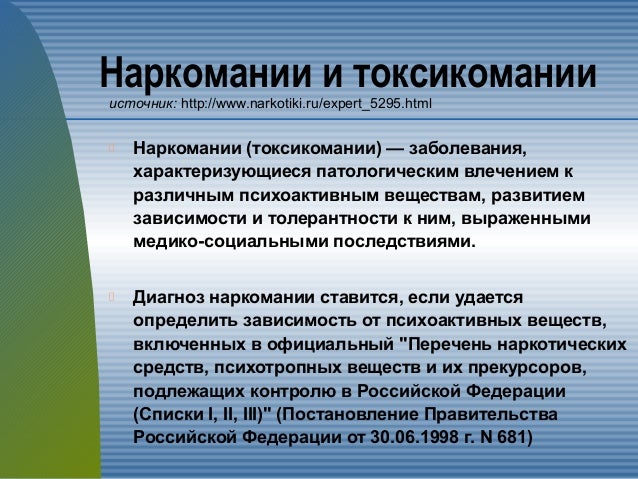 Наркомании и токсикомании

источник: http://www.narkotiki.ru/expert_5295.html

Наркомании (токсикомании) — заболевания, характеризующиеся патологическим влечением к различным психоактивным веществам, развитием зависимости и толерантности к ним, выраженными медико-социальными последствиями.

Диагноз наркомании ставится, если удается определить зависимость от психоактивных веществ, включенных в официальный "Перечень наркотических средств, психотропных веществ и их прекурсоров, подлежащих контролю в Российской Федерации (Списки I, II, III)" (Постановление Правительства Российской Федерации от 30.06.1998 г. N 681)